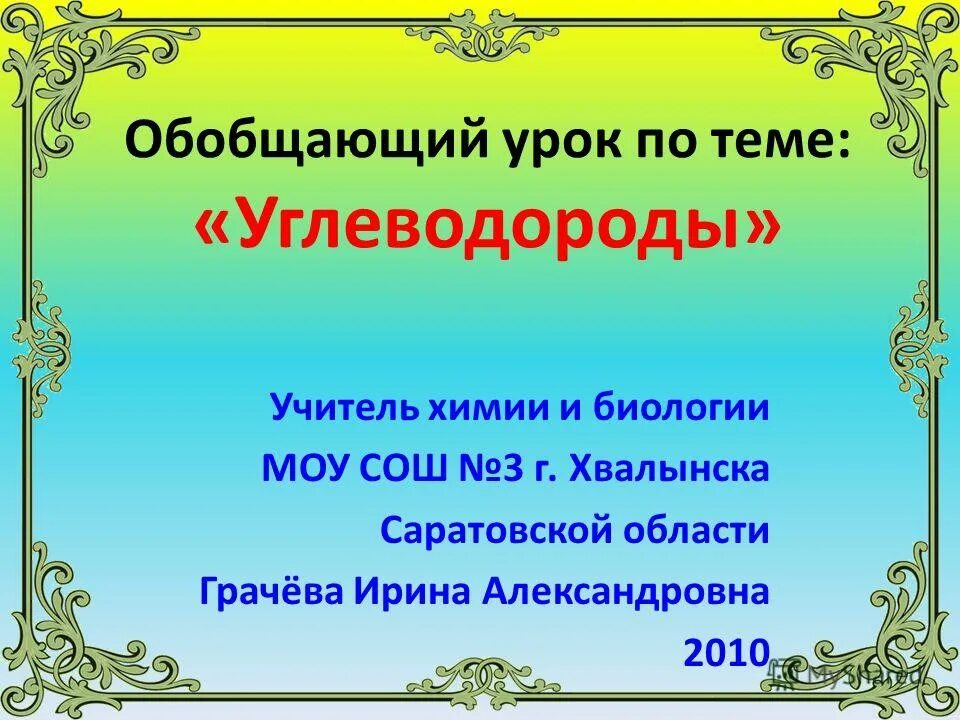 Обобщающий урок по теме:
«Углеводороды»

Учитель химии и биологии
МОУ СОШ №3 г. Хвалынска
Саратовской области
Грачёва Ирина Александровна
2010

MyShared